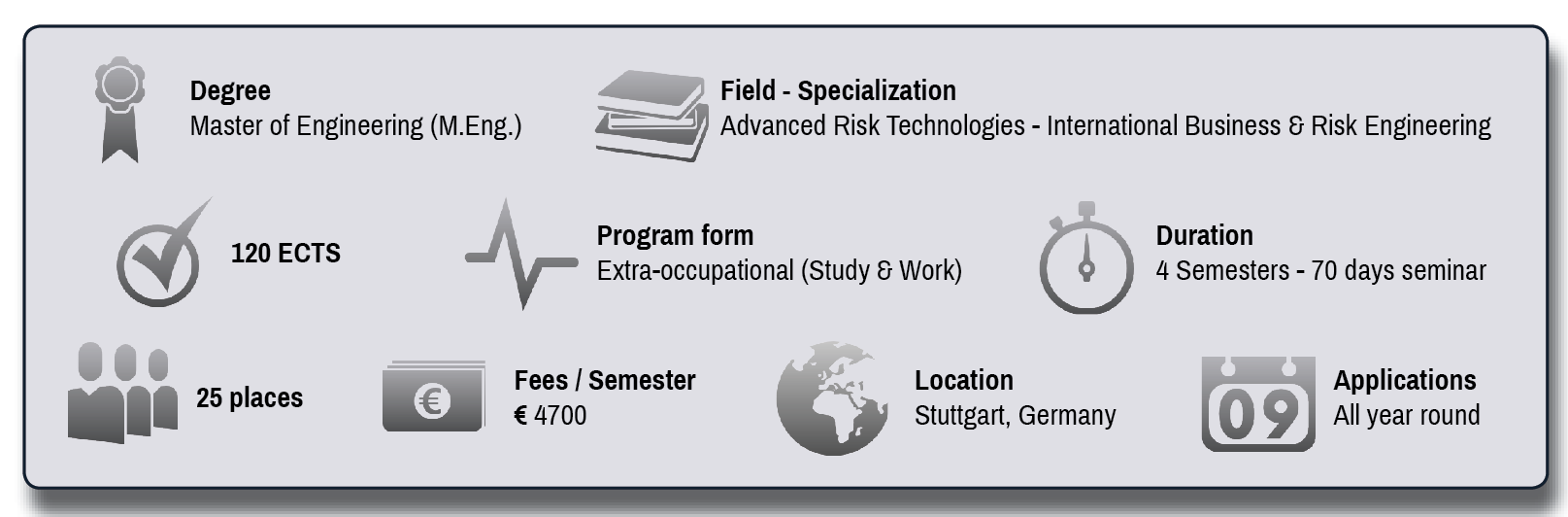 Degree
Master of Engineering (M.Eng.)

Field - Specialization
Advanced Risk Technologies - International Business & Risk Engineering

120 ECTS

Program form
Extra-occupational (Study & Work)

Duration
4 Semesters - 70 days seminar

25 places

€

Fees / Semester
€ 4700

Location
Stuttgart, Germany

09

Applications
All year round